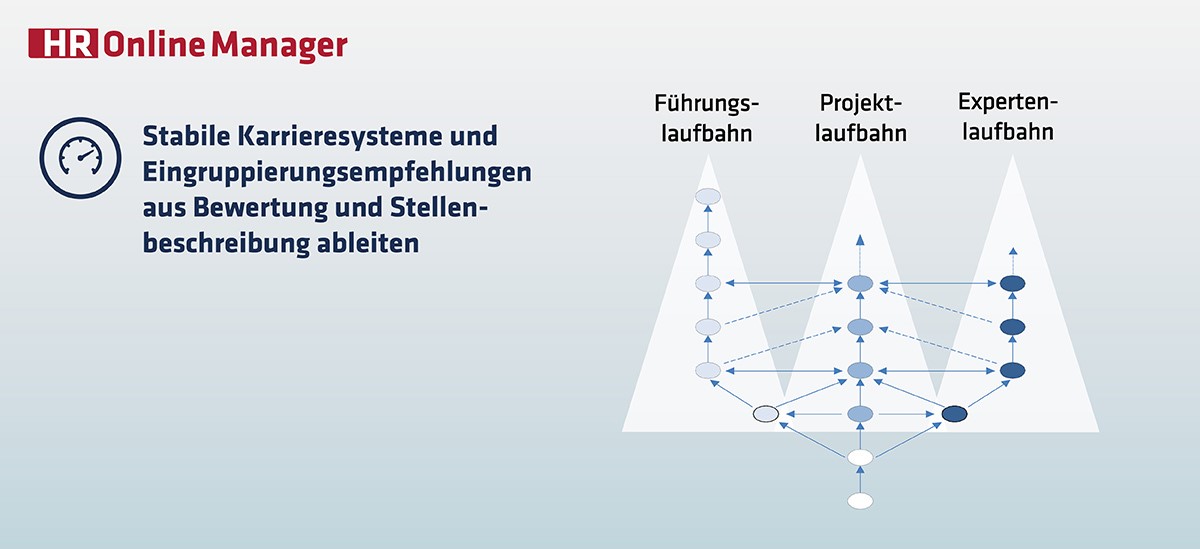 HR Online Manager

Stabile Karrieresysteme und Eingruppierungsempfehlungen aus Bewertung und Stellenbeschreibung ableiten

Führungslaufbahn

Projektlaufbahn

Expertenlaufbahn